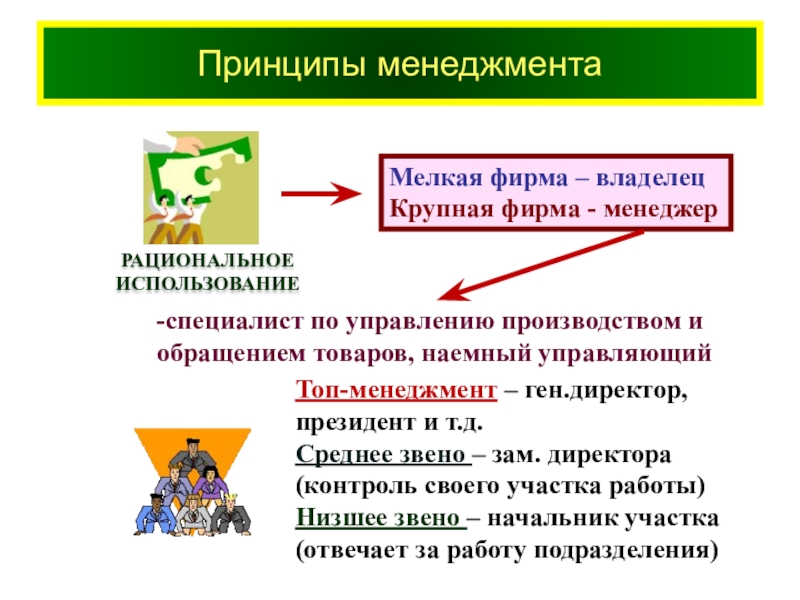 Принципы менеджмента

РАЦИОНАЛЬНОЕ ИСПОЛЬЗОВАНИЕ

Мелкая фирма – владелец
Крупная фирма - менеджер

-специалист по управлению производством и обращением товаров, наемный управляющий

Топ-менеджмент – ген.директор, президент и т.д.
Среднее звено – зам. директора (контроль своего участка работы)
Низшее звено – начальник участка (отвечает за работу подразделения)